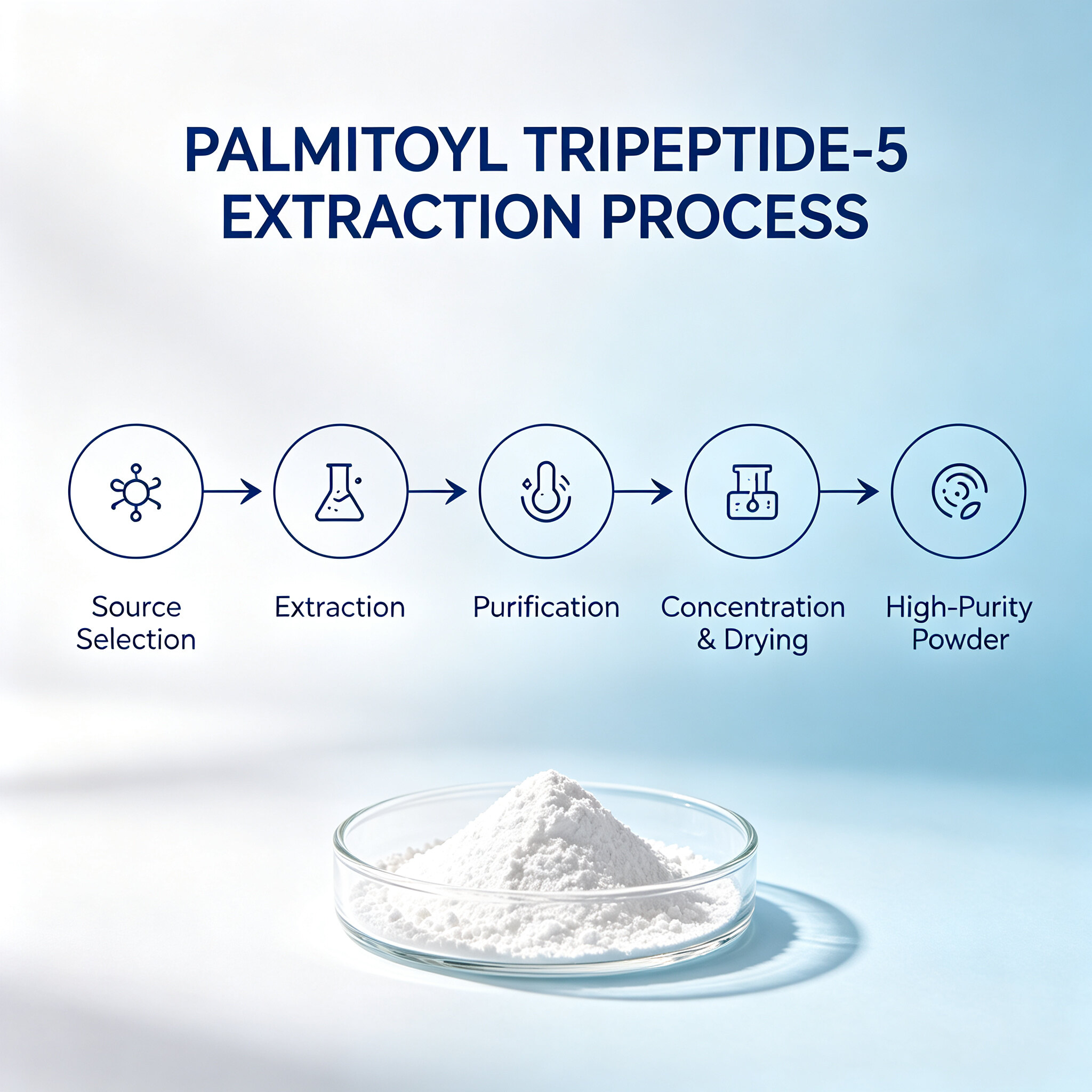 PALMITOYL TRIPEPTIDE-5 EXTRACTION PROCESS

Source Selection

Extraction

Purification

Concentration & Drying

High-Purity Powder